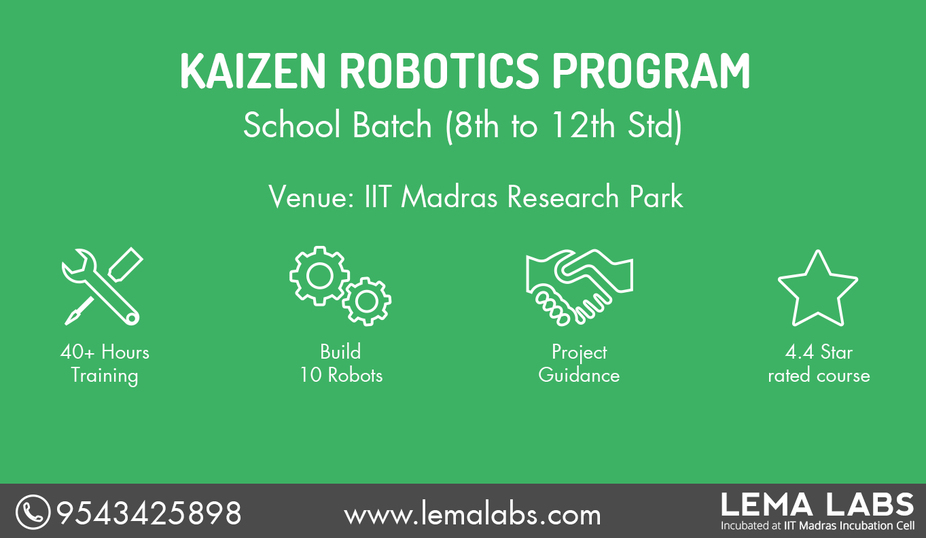 KAIZEN ROBOTICS PROGRAM

School Batch (8th to 12th Std)

Venue: IIT Madras Research Park

40+ Hours Training

Build 10 Robots

Project Guidance

4.4 Star rated course

9543425898

www.lemalabs.com

LEMA LABS
Incubated at IIT Madras Incubation Cell